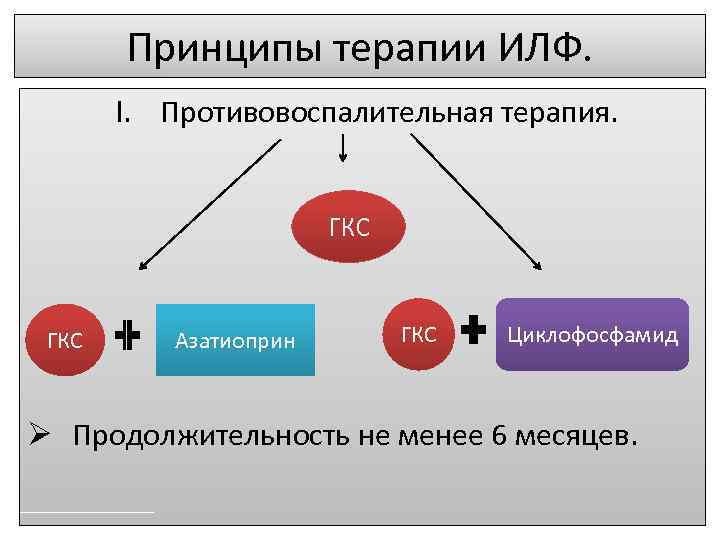 Принципы терапии ИЛФ.

I. Противовоспалительная терапия.

ГКС

ГКС + Азатиоприн

ГКС + Циклофосфамид

➢ Продолжительность не менее 6 месяцев.